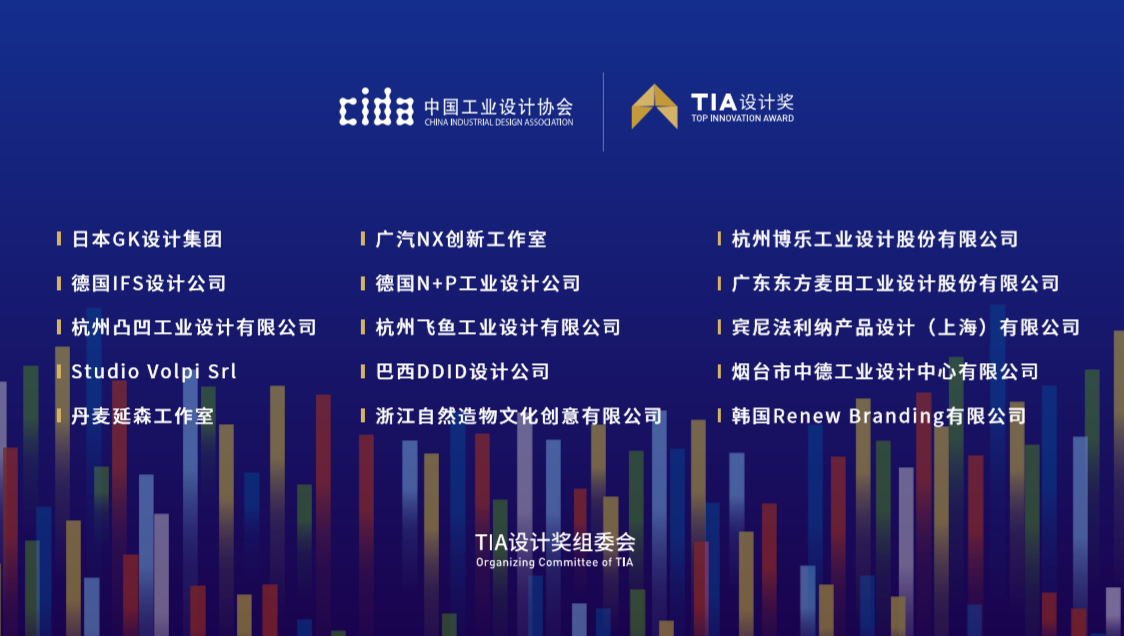 cida 中国工业设计协会
CHINA INDUSTRIAL DESIGN ASSOCIATION

TIA设计奖
TOP INNOVATION AWARD

日本GK设计集团
德国IFS设计公司
杭州凸凹工业设计有限公司
Studio Volpi Srl
丹麦延森工作室

广汽NX创新工作室
德国N+P工业设计公司
杭州飞鱼工业设计有限公司
巴西DDID设计公司
浙江自然造物文化创意有限公司

杭州博乐工业设计股份有限公司
广东东方麦田工业设计股份有限公司
宾尼法利纳产品设计（上海）有限公司
烟台市中德工业设计中心有限公司
韩国Renew Branding有限公司

TIA设计奖组委会
Organizing Committee of TIA